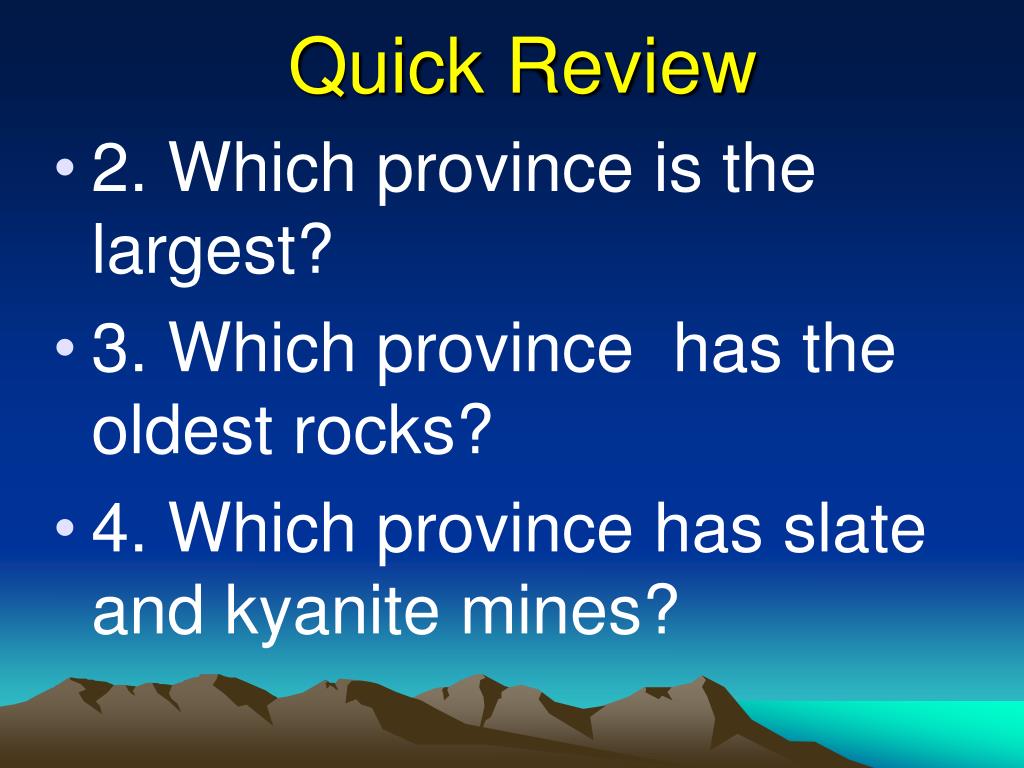 Quick Review

• 2. Which province is the largest?

• 3. Which province has the oldest rocks?

• 4. Which province has slate and kyanite mines?